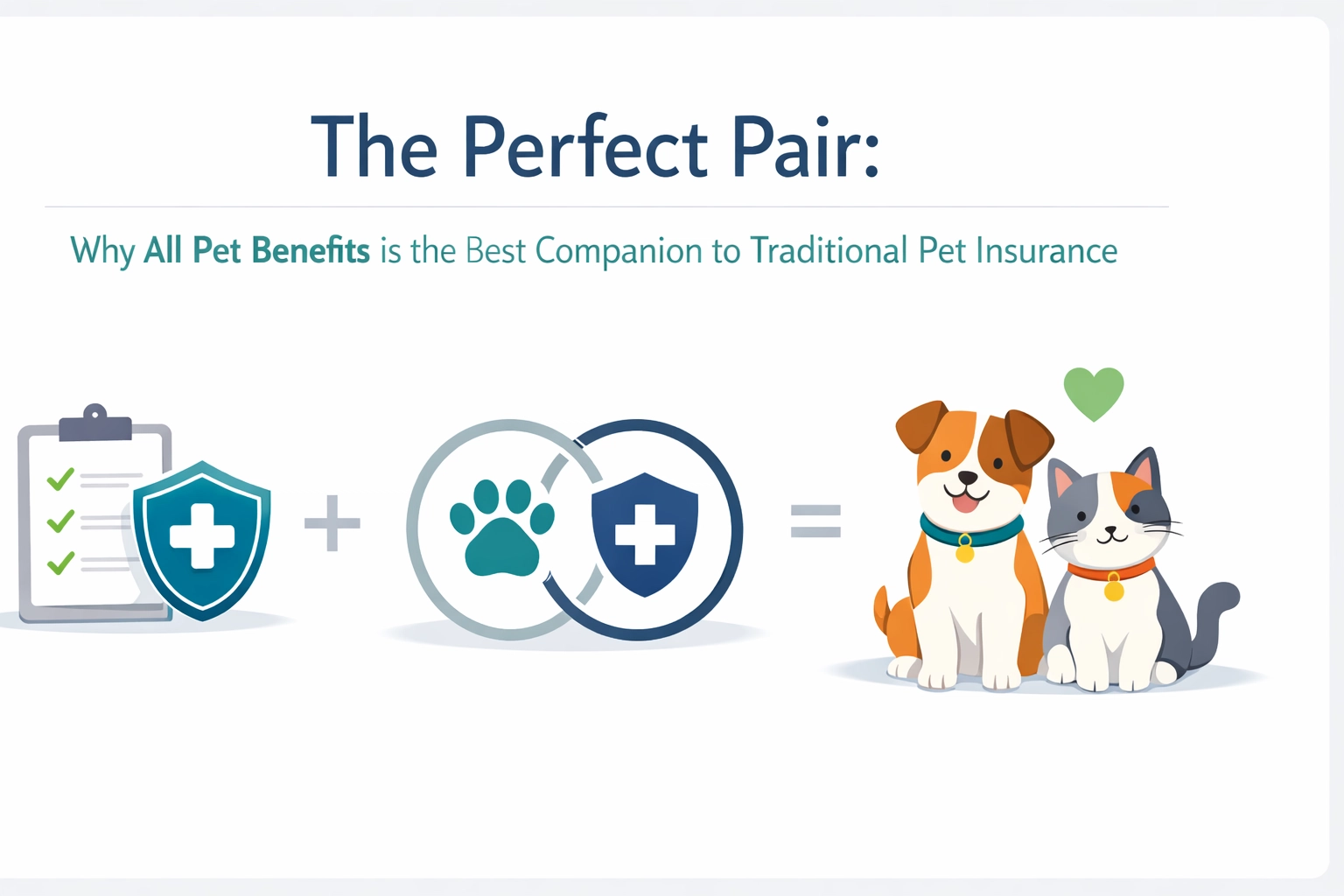 The Perfect Pair:

Why All Pet Benefits is the Best Companion to Traditional Pet Insurance

+

=